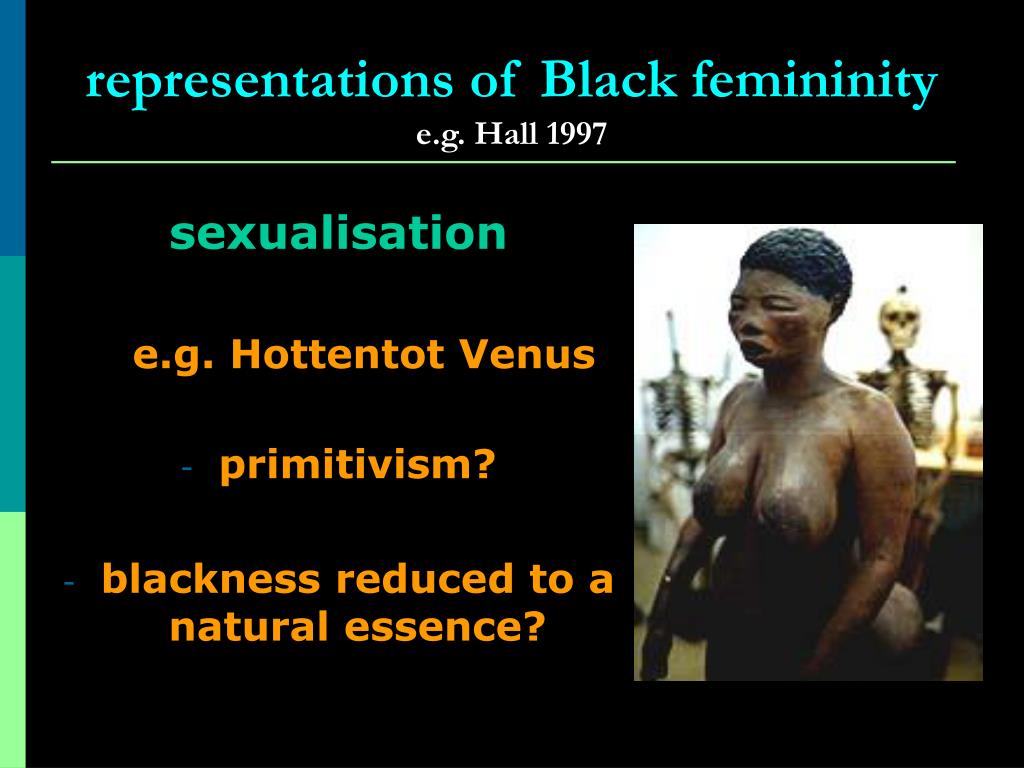 representations of Black femininity
e.g. Hall 1997

sexualisation

e.g. Hottentot Venus

- primitivism?

- blackness reduced to a natural essence?